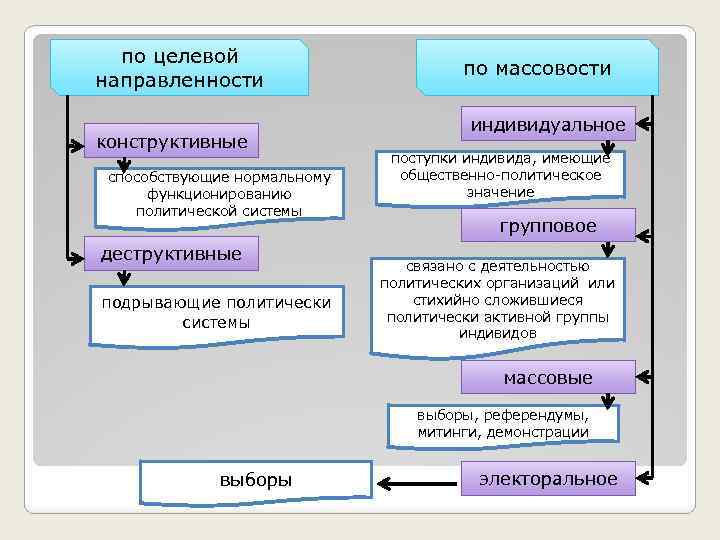 по целевой направленности

конструктивные

способствующие нормальному функционированию политической системы

деструктивные

подрывающие политически системы

по массовости

индивидуальное

поступки индивида, имеющие общественно-политическое значение

групповое

связано с деятельностью политических организаций или стихийно сложившиеся политически активной группы индивидов

массовые

выборы, референдумы, митинги, демонстрации

электоральное

выборы